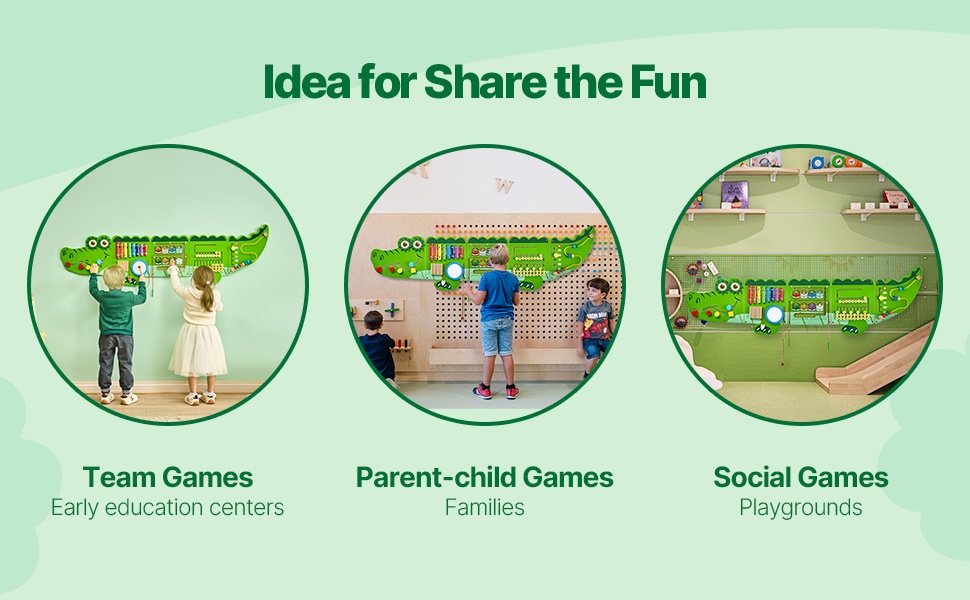 Idea for Share the Fun

Team Games
Early education centers

Parent-child Games
Families

Social Games
Playgrounds